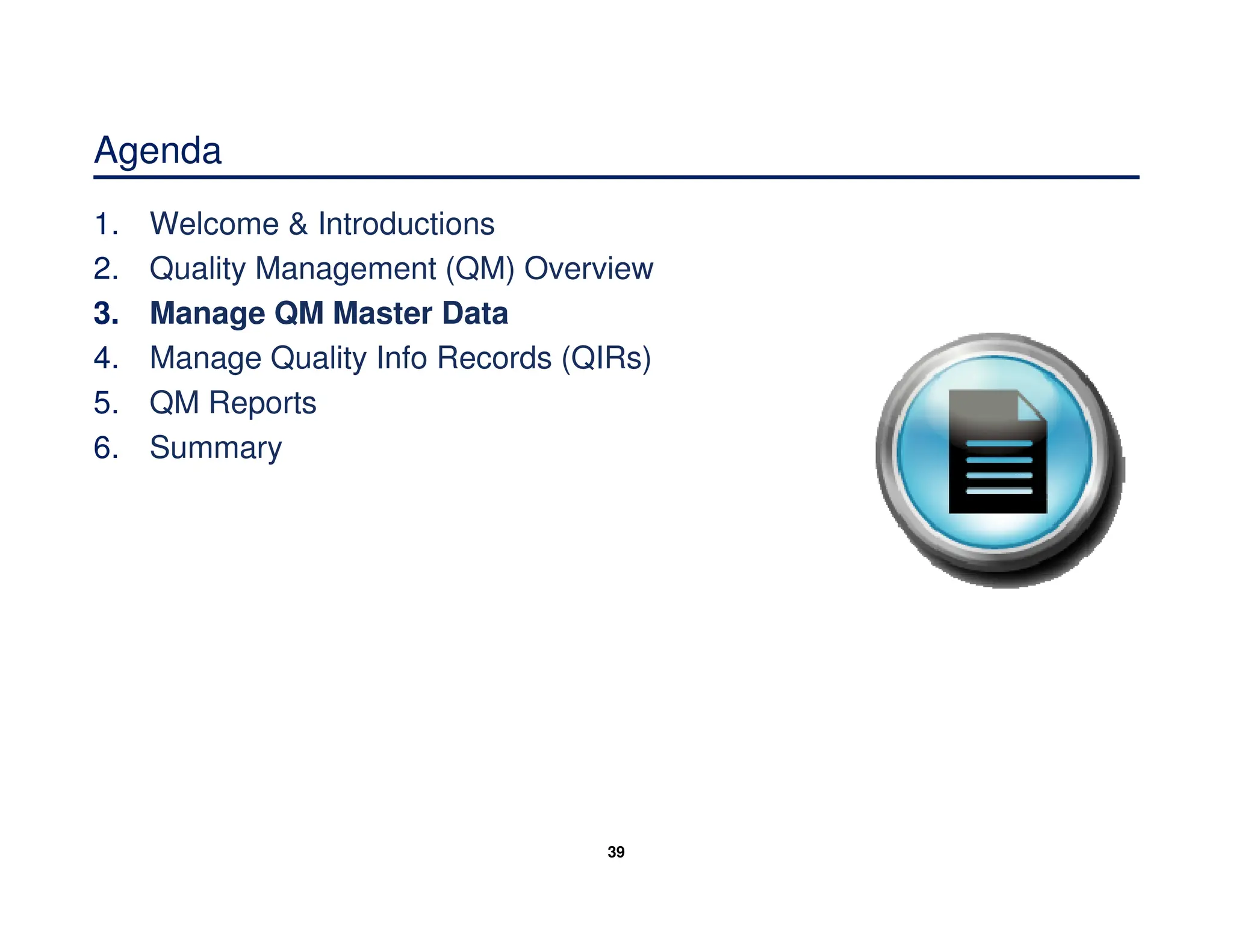 Agenda

1. Welcome & Introductions
2. Quality Management (QM) Overview
3. Manage QM Master Data
4. Manage Quality Info Records (QIRs)
5. QM Reports
6. Summary

39